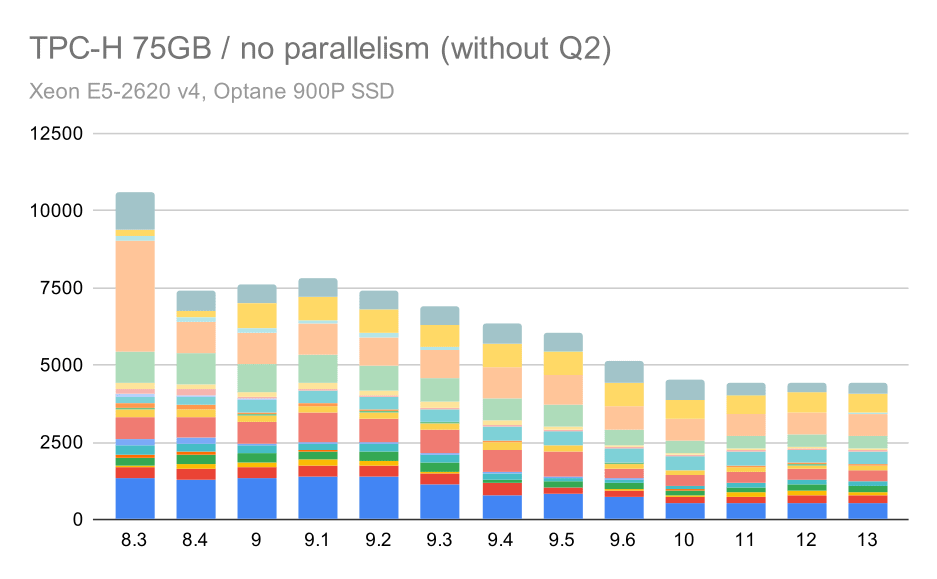 TPC-H 75GB / no parallelism (without Q2)

Xeon E5-2620 v4, Optane 900P SSD

12500
10000
7500
5000
2500
0

8.3
8.4
9
9.1
9.2
9.3
9.4
9.5
9.6
10
11
12
13